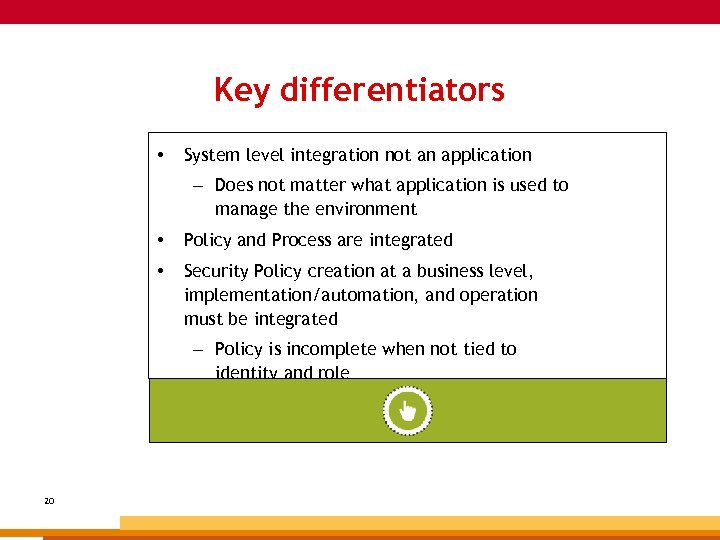 Key differentiators

• System level integration not an application

– Does not matter what application is used to manage the environment

• Policy and Process are integrated

• Security Policy creation at a business level, implementation/automation, and operation must be integrated

– Policy is incomplete when not tied to identity and role

20